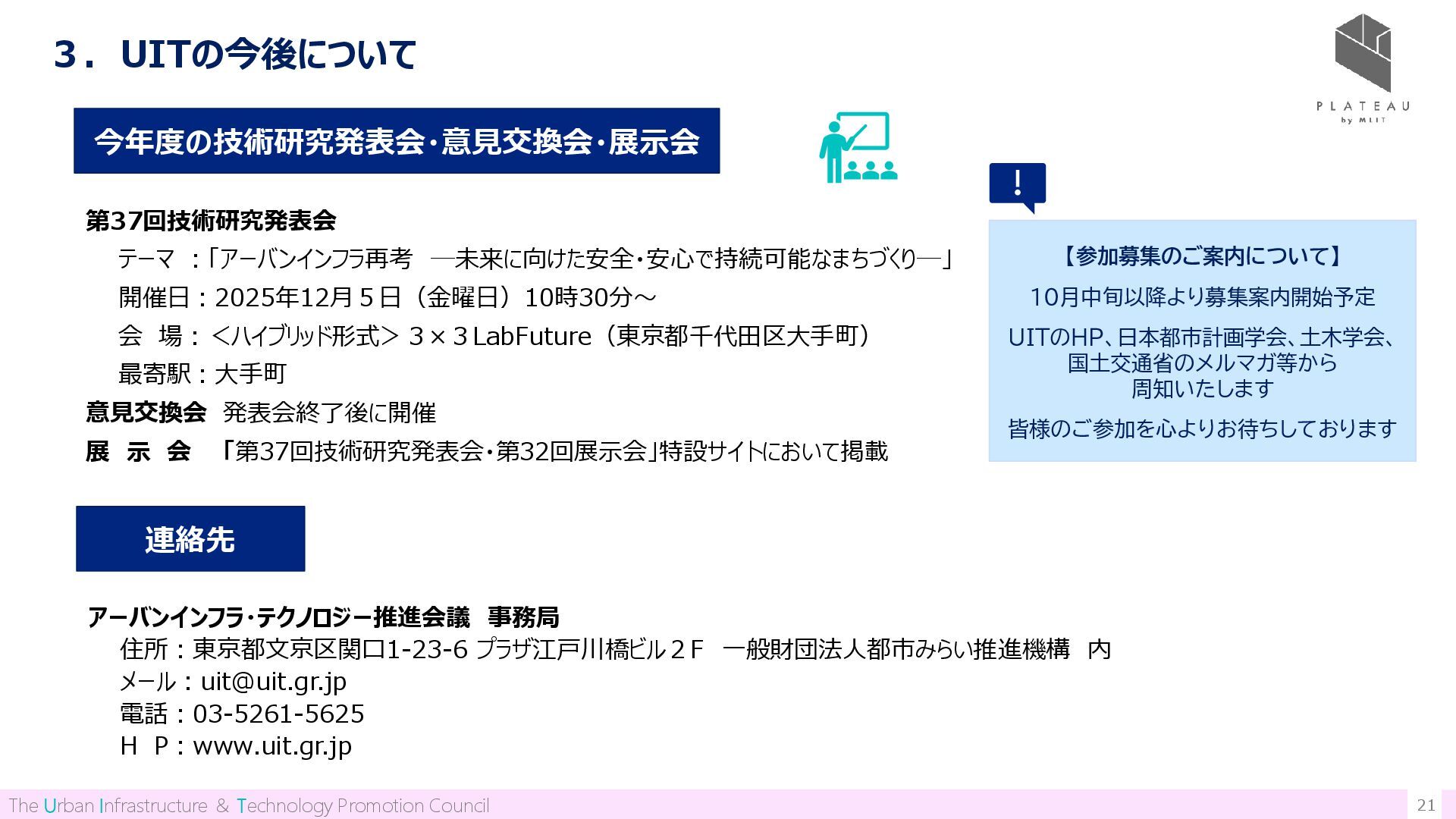 3．UITの今後について

PLATEAU
by MLIT

今年度の技術研究発表会･意見交換会･展示会

第37回技術研究発表会
テーマ ：「アーバンインフラ再考 ―未来に向けた安全・安心で持続可能なまちづくり―」
開催日：2025年12月５日（金曜日）10時30分～
会 場：＜ハイブリッド形式＞ 3×3 LabFuture（東京都千代田区大手町）
最寄駅：大手町
意見交換会 発表会終了後に開催
展 示 会 「第37回技術研究発表会・第32回展示会」特設サイトにおいて掲載

!

【参加募集のご案内について】
10月中旬以降より募集案内開始予定
UITのHP、日本都市計画学会、土木学会、国土交通省のメルマガ等から周知いたします
皆様のご参加を心よりお待ちしております

連絡先

アーバンインフラ･テクノロジー推進会議 事務局
住所：東京都文京区関口1-23-6 プラザ江戸川橋ビル２Ｆ 一般財団法人都市みらい推進機構 内
メール：uit@uit.gr.jp
電話：03-5261-5625
Ｈ Ｐ：www.uit.gr.jp

The Urban Infrastructure & Technology Promotion Council
21